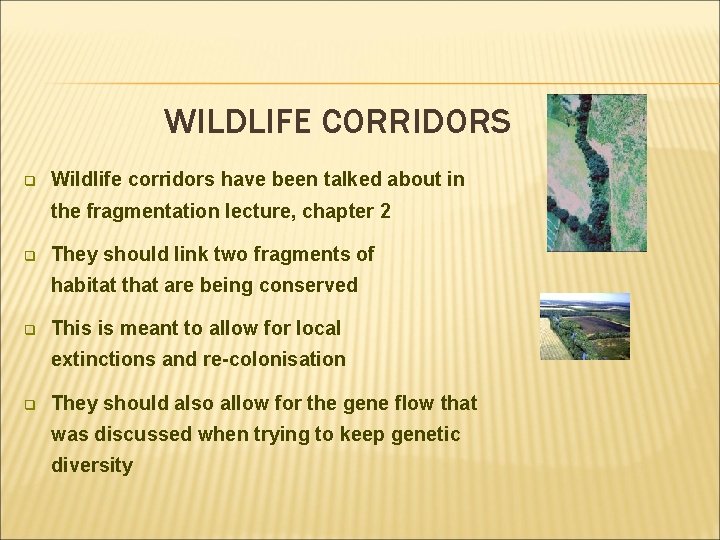 WILDLIFE CORRIDORS

Wildlife corridors have been talked about in the fragmentation lecture, chapter 2

They should link two fragments of habitat that are being conserved

This is meant to allow for local extinctions and re-colonisation

They should also allow for the gene flow that was discussed when trying to keep genetic diversity